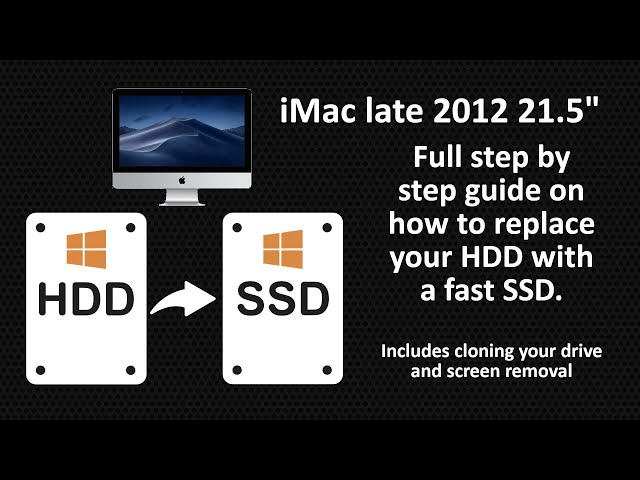 iMac late 2012 21.5"

Full step by step guide on how to replace your HDD with a fast SSD.

Includes cloning your drive and screen removal

HDD

SSD